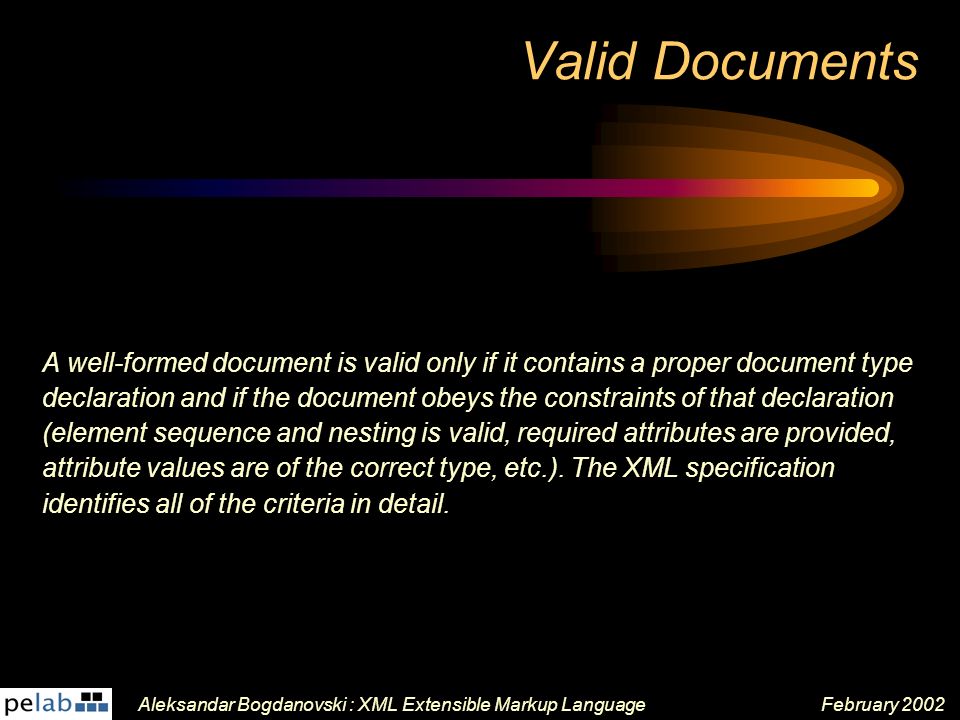 Valid Documents

A well-formed document is valid only if it contains a proper document type declaration and if the document obeys the constraints of that declaration (element sequence and nesting is valid, required attributes are provided, attribute values are of the correct type, etc.). The XML specification identifies all of the criteria in detail.

pelab

Aleksandar Bogdanovski : XML Extensible Markup Language

February 2002